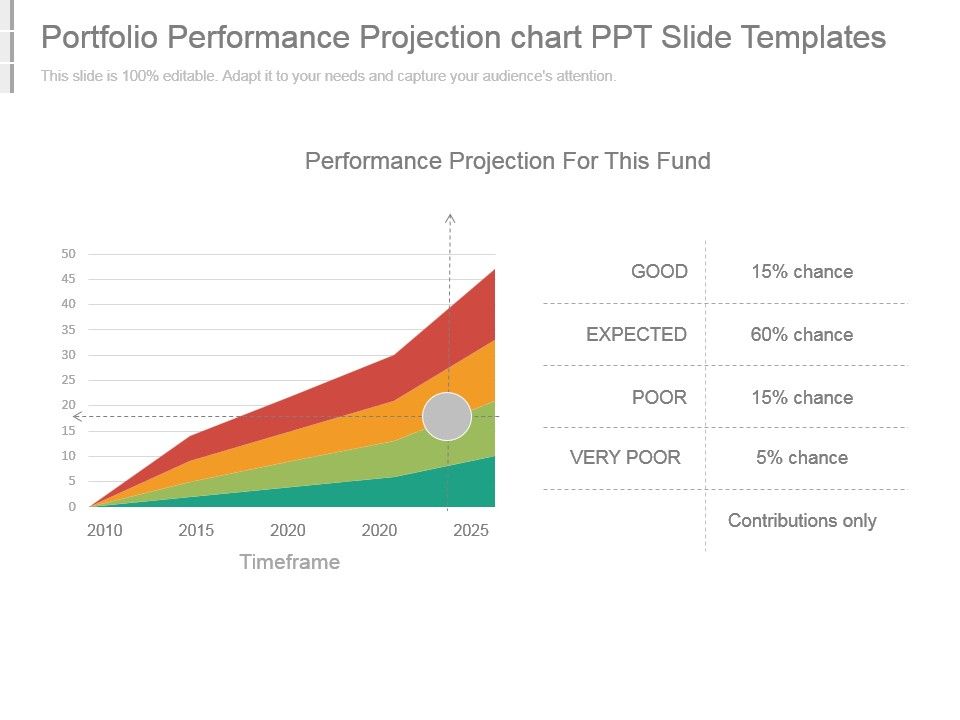 Portfolio Performance Projection chart PPT Slide Templates

This slide is 100% editable. Adapt it to your needs and capture your audience's attention.

Performance Projection For This Fund

50
45
40
35
30
25
20
15
10
5
0

2010 2015 2020 2020 2025

Timeframe

| | |
|---|---|
| GOOD | 15% chance |
| EXPECTED | 60% chance |
| POOR | 15% chance |
| VERY POOR | 5% chance |
| | Contributions only |